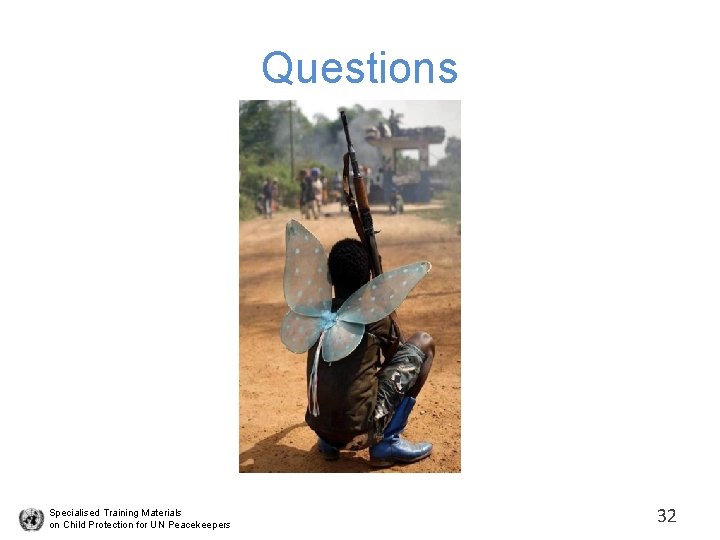 Questions

Specialised Training Materials
on Child Protection for UN Peacekeepers

32